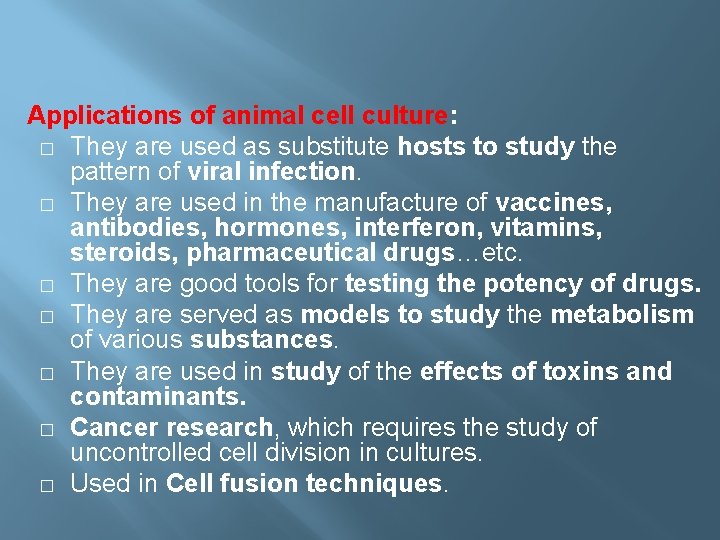 Applications of animal cell culture:

□ They are used as substitute hosts to study the pattern of viral infection.

□ They are used in the manufacture of vaccines, antibodies, hormones, interferon, vitamins, steroids, pharmaceutical drugs…etc.

□ They are good tools for testing the potency of drugs.

□ They are served as models to study the metabolism of various substances.

□ They are used in study of the effects of toxins and contaminants.

□ Cancer research, which requires the study of uncontrolled cell division in cultures.

□ Used in Cell fusion techniques.